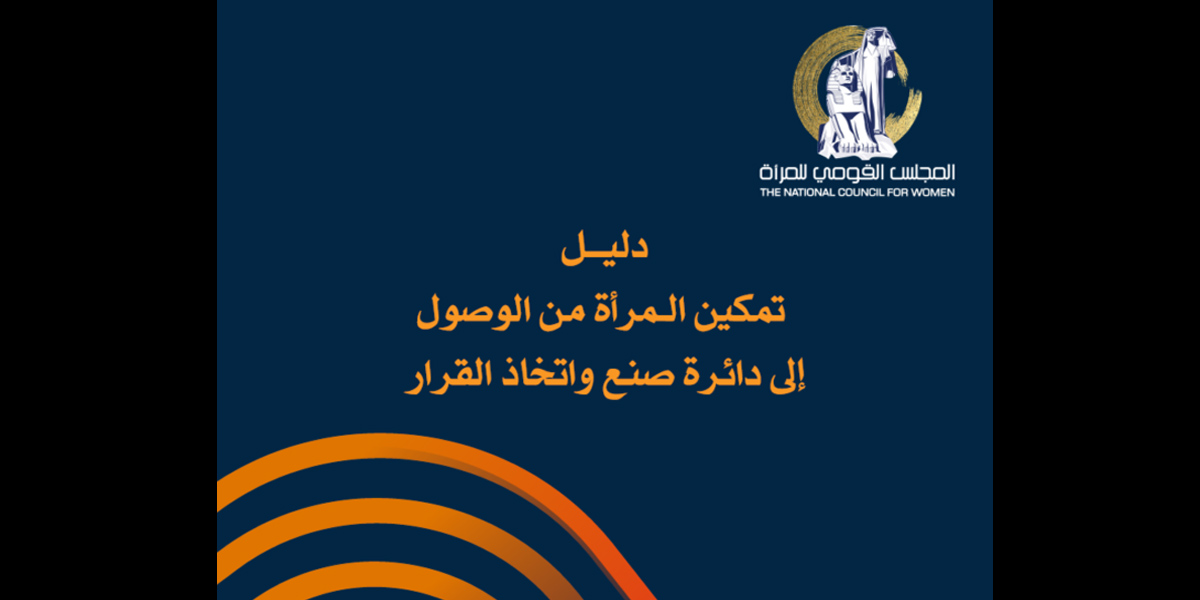 المجلس القومي للمرأة
THE NATIONAL COUNCIL FOR WOMEN

دليل
تمكين المرأة من الوصول
إلى دائرة صنع واتخاذ القرار